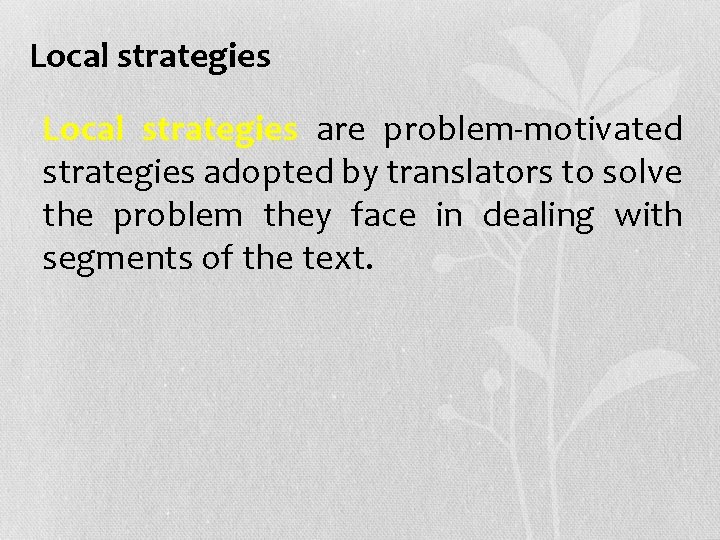 Local strategies

Local strategies are problem-motivated strategies adopted by translators to solve the problem they face in dealing with segments of the text.